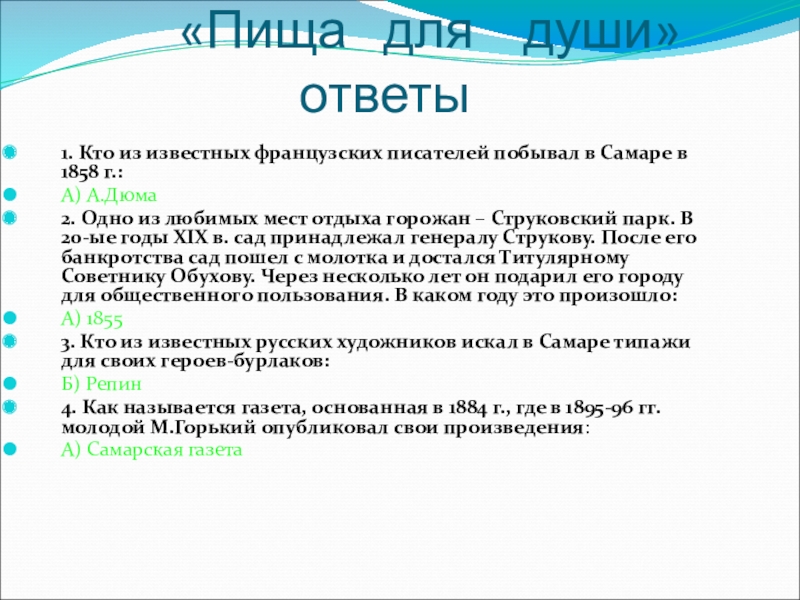 «Пища для души» ответы

1. Кто из известных французских писателей побывал в Самаре в 1858 г.:

А) А.Дюма

2. Одно из любимых мест отдыха горожан – Струковский парк. В 20-ые годы XIX в. сад принадлежал генералу Струкову. После его банкротства сад пошел с молотка и достался Титулярному Советнику Обухову. Через несколько лет он подарил его городу для общественного пользования. В каком году это произошло:

А) 1855

3. Кто из известных русских художников искал в Самаре типажи для своих героев-бурлаков:

Б) Репин

4. Как называется газета, основанная в 1884 г., где в 1895-96 гг. молодой М.Горький опубликовал свои произведения:

А) Самарская газета